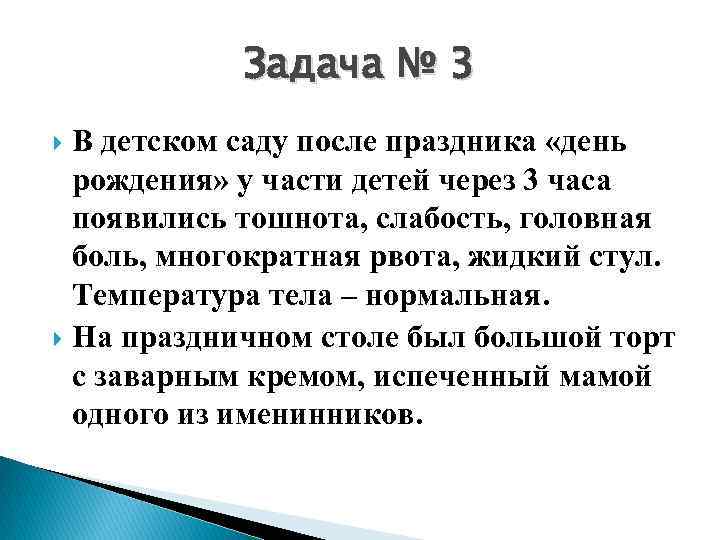 Задача № 3

В детском саду после праздника «день рождения» у части детей через 3 часа появились тошнота, слабость, головная боль, многократная рвота, жидкий стул. Температура тела – нормальная.

На праздничном столе был большой торт с заварным кремом, испеченный мамой одного из именинников.